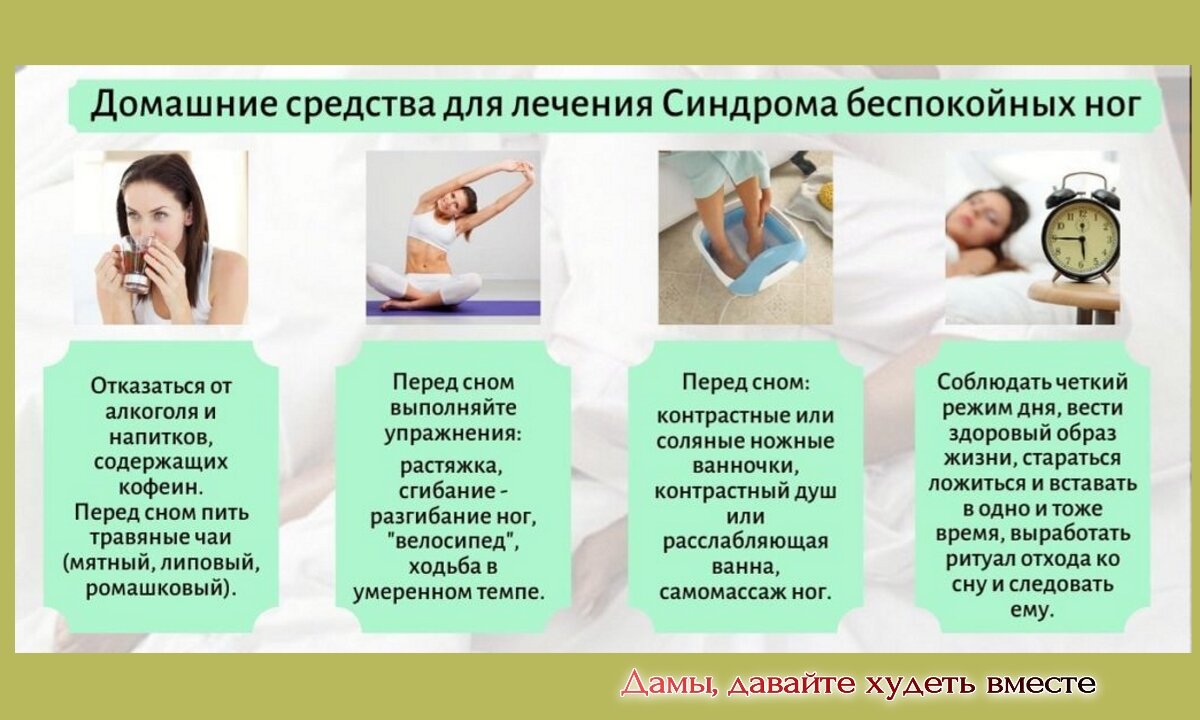 Домашние средства для лечения Синдрома беспокойных ног

Отказаться от алкоголя и напитков, содержащих кофеин. Перед сном пить травяные чаи (мятный, липовый, ромашковый).

Перед сном выполняйте упражнения:
растяжка, сгибание - разгибание ног, "велосипед", ходьба в умеренном темпе.

Перед сном:
контрастные или соляные ножные ванночки, контрастный душ или расслабляющая ванна, самомассаж ног.

Соблюдать четкий режим дня, вести здоровый образ жизни, стараться ложиться и вставать в одно и тоже время, выработать ритуал отхода ко сну и следовать ему.

Дамы, давайте худеть вместе